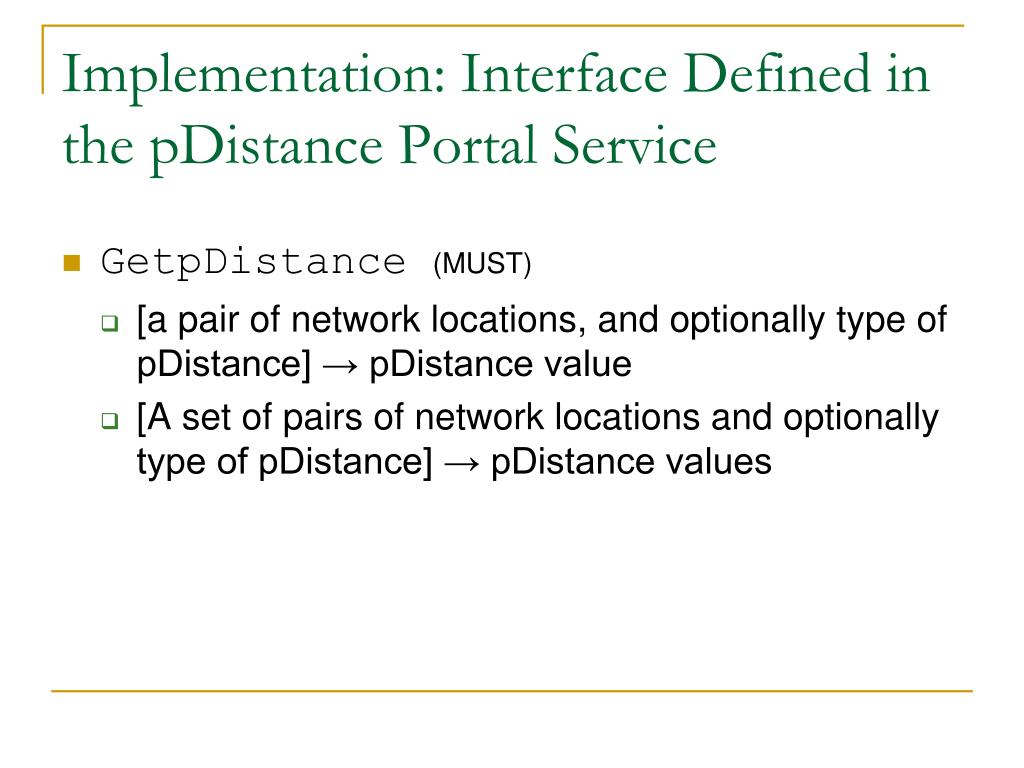 Implementation: Interface Defined in the pDistance Portal Service

GetpDistance (MUST)

[a pair of network locations, and optionally type of pDistance] → pDistance value

[A set of pairs of network locations and optionally type of pDistance] → pDistance values